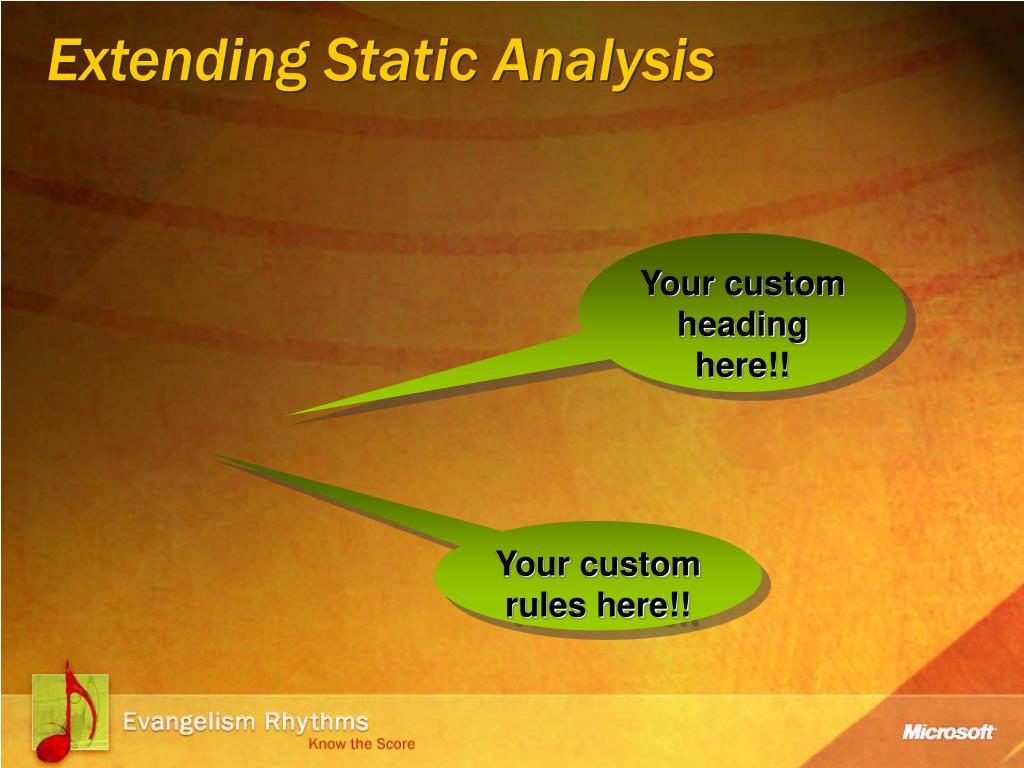 Extending Static Analysis

Your custom heading here!!

Your custom rules here!!

Evangelism Rhythms
Know the Score

Microsoft